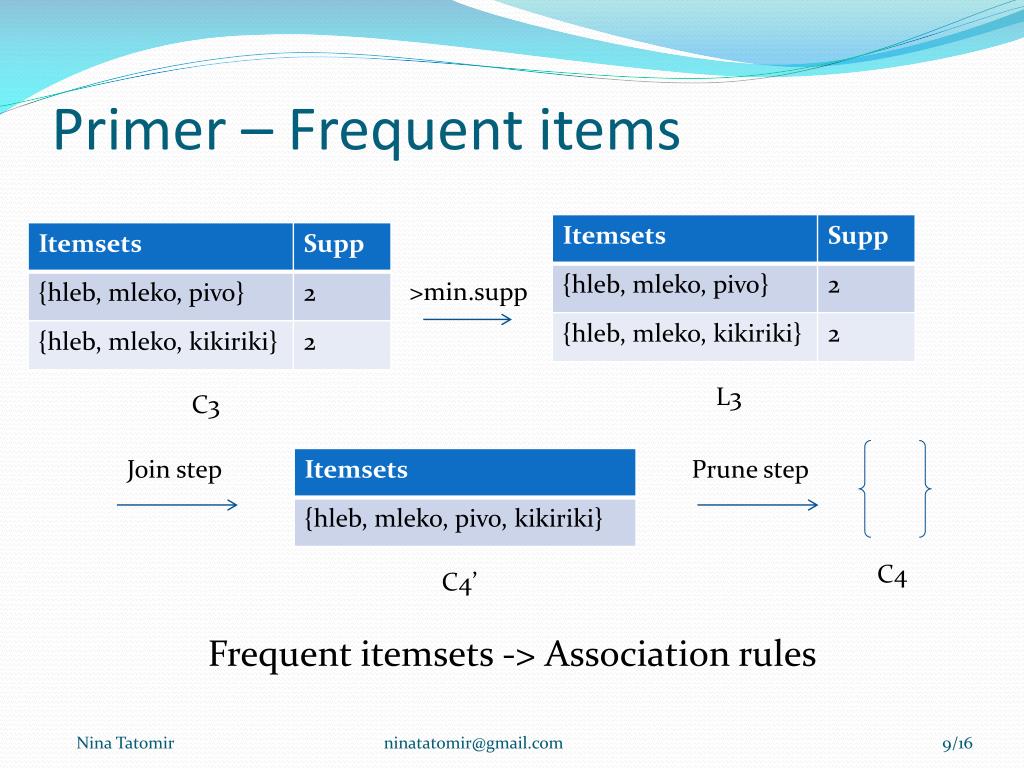 Primer – Frequent items

| Itemsets | Supp |
|---|---|
| {hleb, mleko, pivo} | 2 |
| {hleb, mleko, kikiriki} | 2 |

C3

>min.supp

| Itemsets | Supp |
|---|---|
| {hleb, mleko, pivo} | 2 |
| {hleb, mleko, kikiriki} | 2 |

L3

Join step

| Itemsets |
|---|
| {hleb, mleko, pivo, kikiriki} |

C4’

Prune step

C4

Frequent itemsets -> Association rules

Nina Tatomir

ninatatomir@gmail.com

9/16